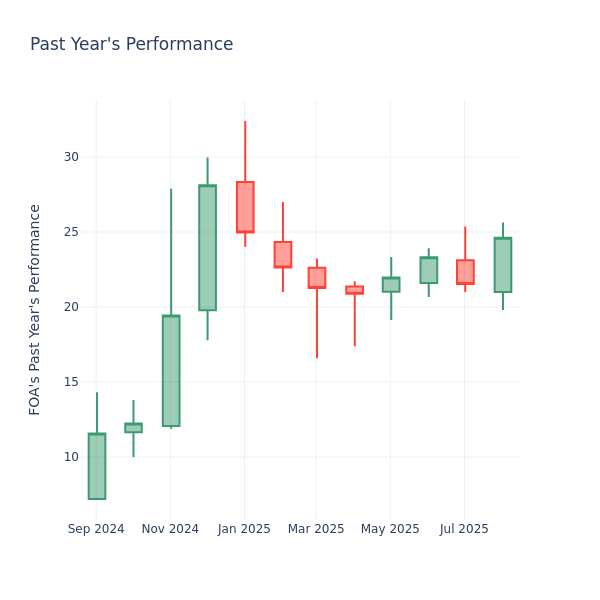 Past Year's Performance

FOA's Past Year's Performance

30
25
20
15
10

Sep 2024
Nov 2024
Jan 2025
Mar 2025
May 2025
Jul 2025